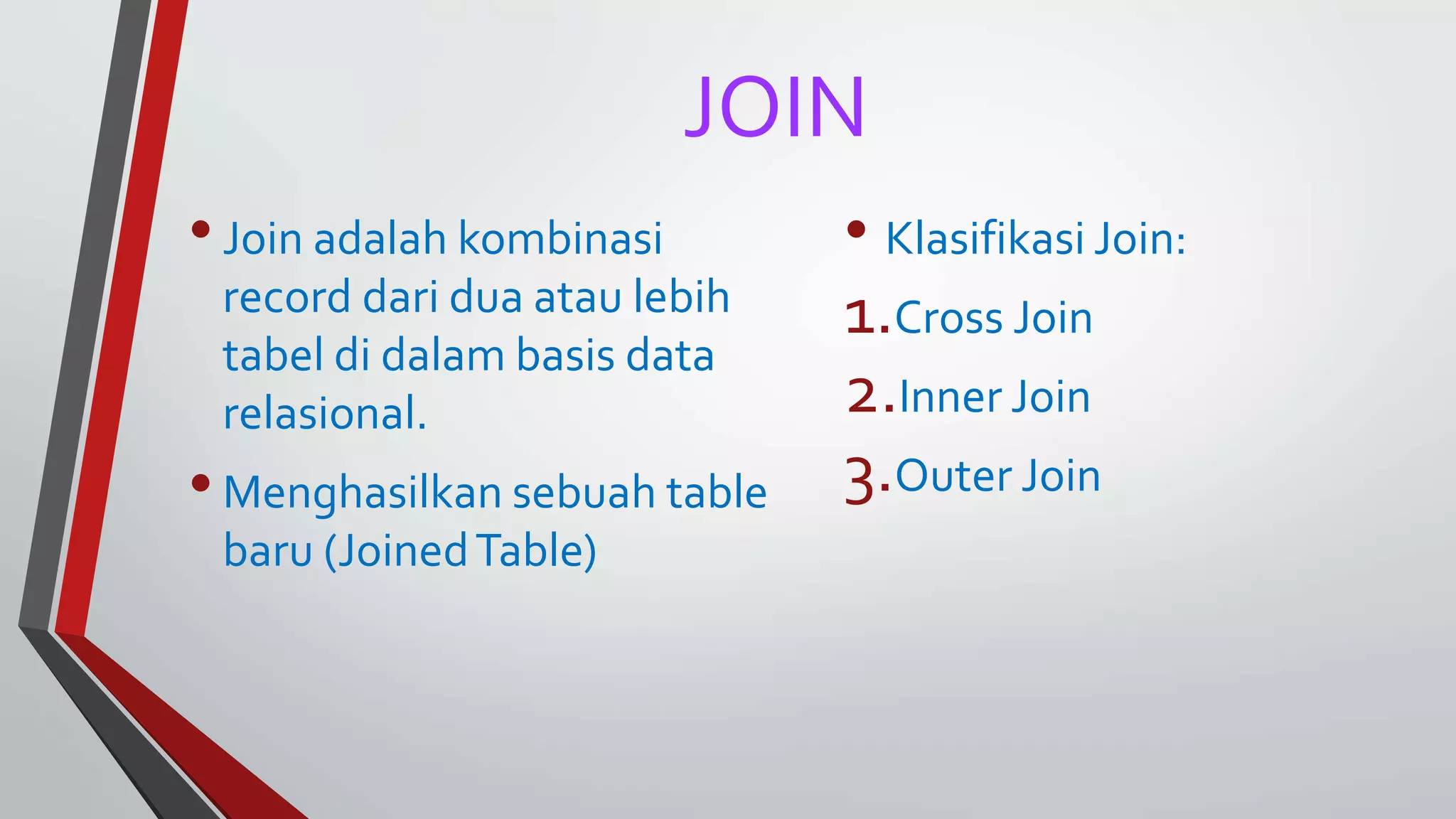 JOIN

• Join adalah kombinasi record dari dua atau lebih tabel di dalam basis data relasional.

• Menghasilkan sebuah table baru (Joined Table)

• Klasifikasi Join:

1. Cross Join

2. Inner Join

3. Outer Join